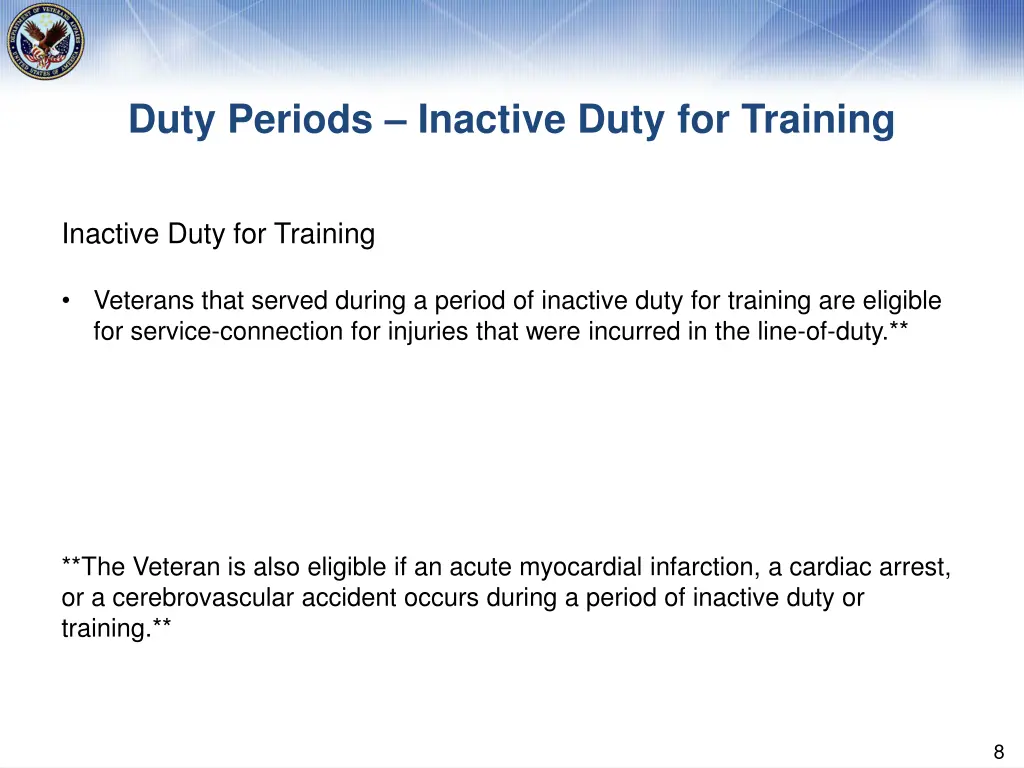 DEPARTMENT OF VETERANS AFFAIRS
UNITED STATES OF AMERICA

Duty Periods – Inactive Duty for Training

Inactive Duty for Training

• Veterans that served during a period of inactive duty for training are eligible for service-connection for injuries that were incurred in the line-of-duty.**

**The Veteran is also eligible if an acute myocardial infarction, a cardiac arrest, or a cerebrovascular accident occurs during a period of inactive duty or training.**

8